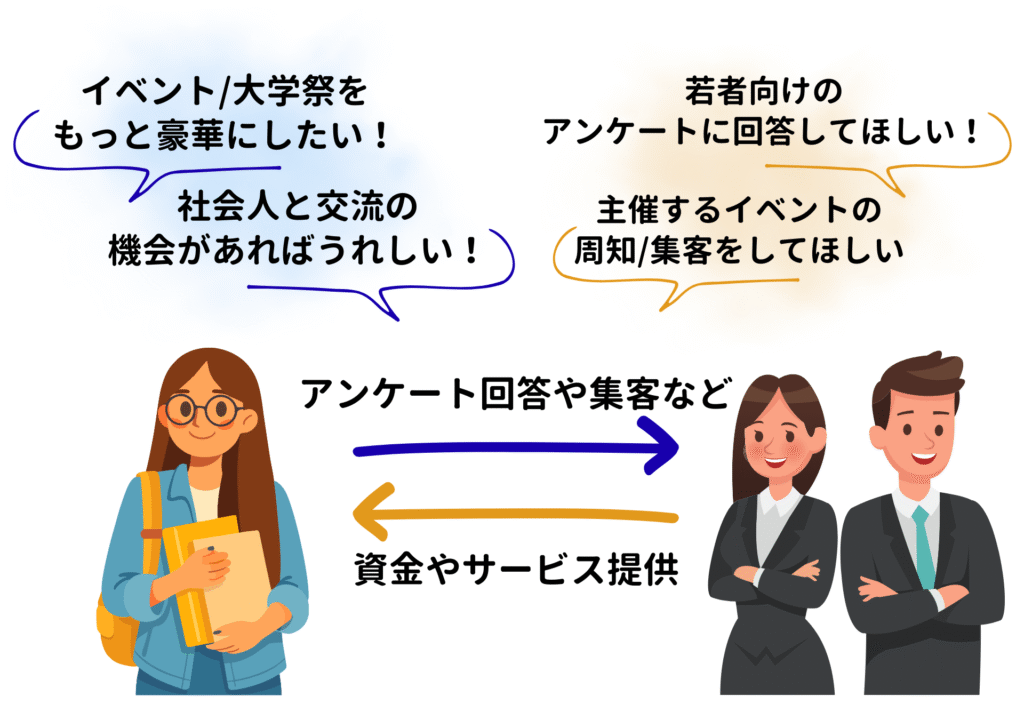 イベント/大学祭を
もっと豪華にしたい！

社会人と交流の
機会があればうれしい！

若者向けの
アンケートに回答してほしい！

主催するイベントの
周知/集客をしてほしい

アンケート回答や集客など

資金やサービス提供